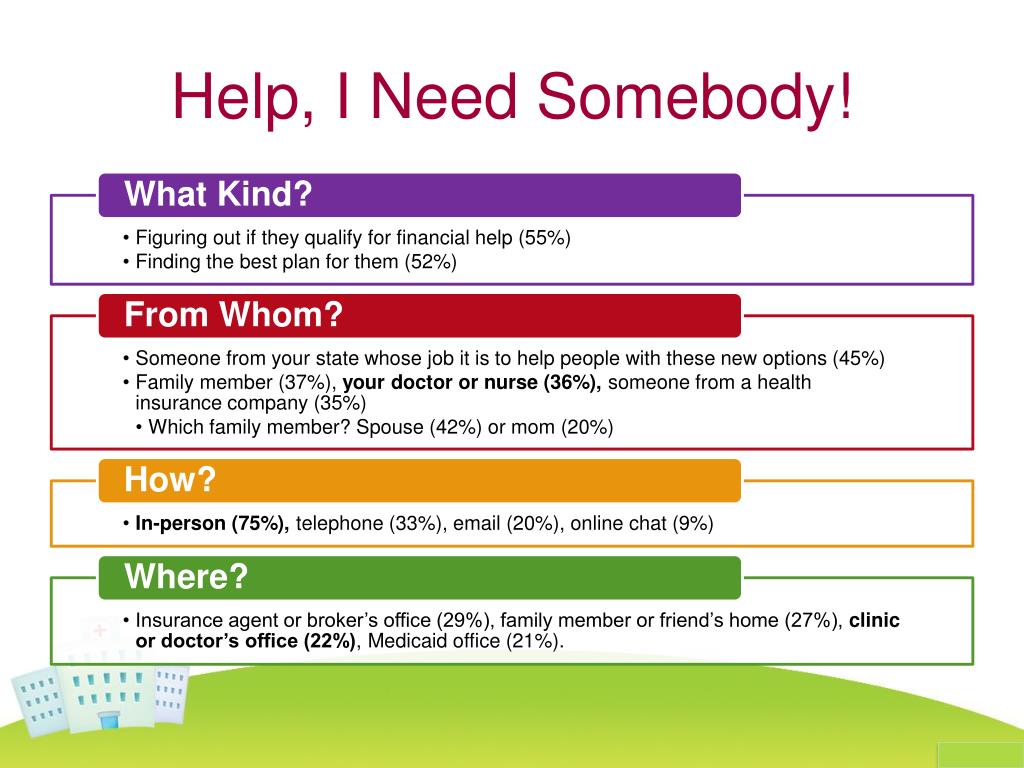 Help, I Need Somebody!

What Kind?

• Figuring out if they qualify for financial help (55%)
• Finding the best plan for them (52%)

From Whom?

• Someone from your state whose job it is to help people with these new options (45%)
• Family member (37%), your doctor or nurse (36%), someone from a health insurance company (35%)
• Which family member? Spouse (42%) or mom (20%)

How?

• In-person (75%), telephone (33%), email (20%), online chat (9%)

Where?

• Insurance agent or broker's office (29%), family member or friend's home (27%), clinic or doctor's office (22%), Medicaid office (21%).